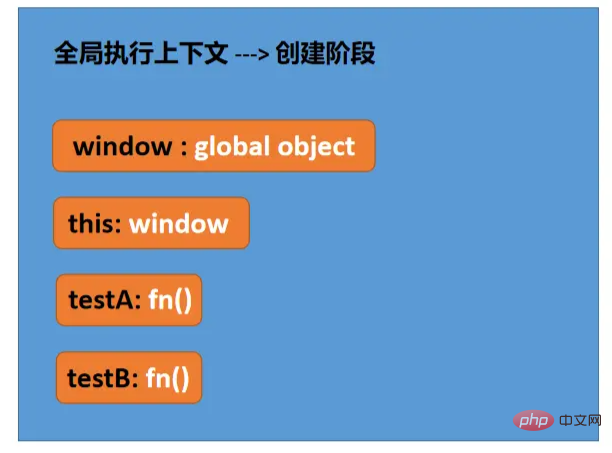 全局执行上下文 ---> 创建阶段

window : global object

this: window

testA: fn()

testB: fn()

php 中文网